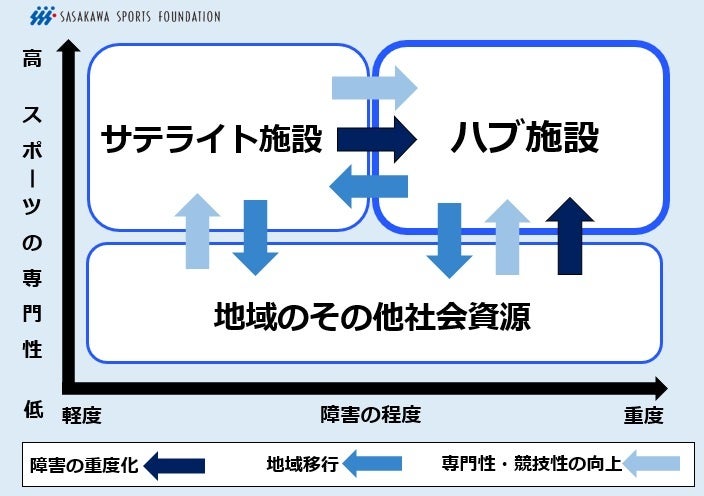 SASAKAWA SPORTS FOUNDATION

高

スポーツの専門性

低

サテライト施設

ハブ施設

地域のその他社会資源

軽度

障害の程度

重度

障害の重度化

地域移行

専門性・競技性の向上